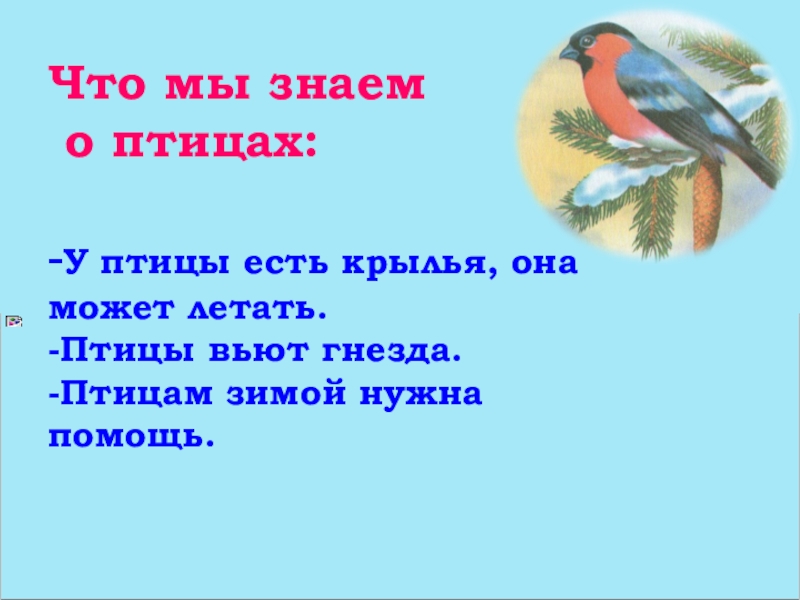 Что мы знаем о птицах:

-У птицы есть крылья, она может летать.
-Птицы вьют гнезда.
-Птицам зимой нужна помощь.